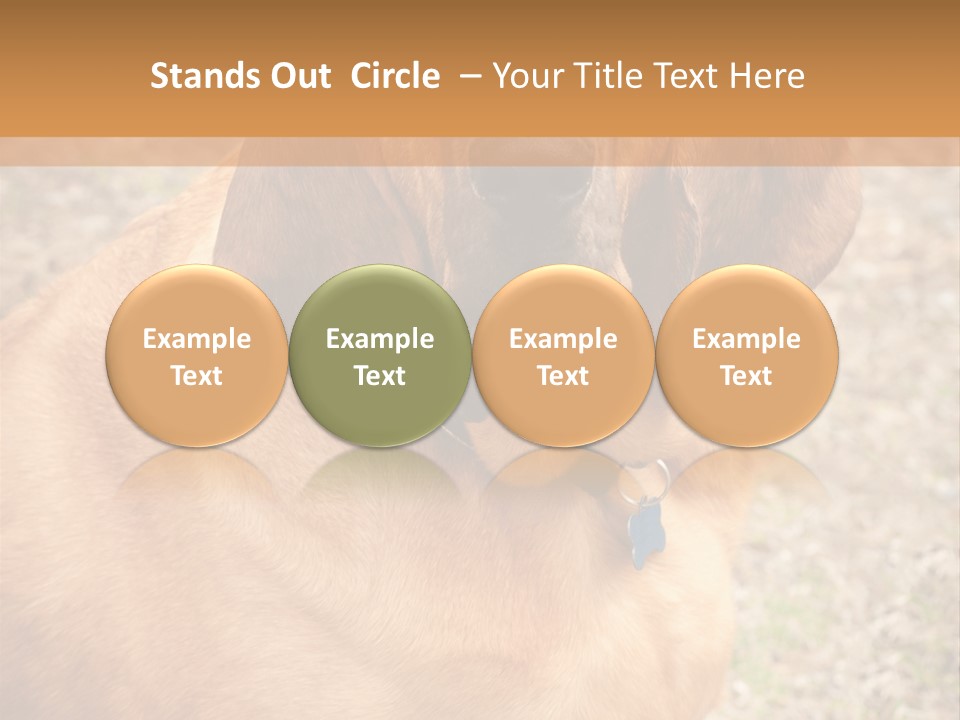 Stands Out Circle – Your Title Text Here

Example Text

Example Text

Example Text

Example Text